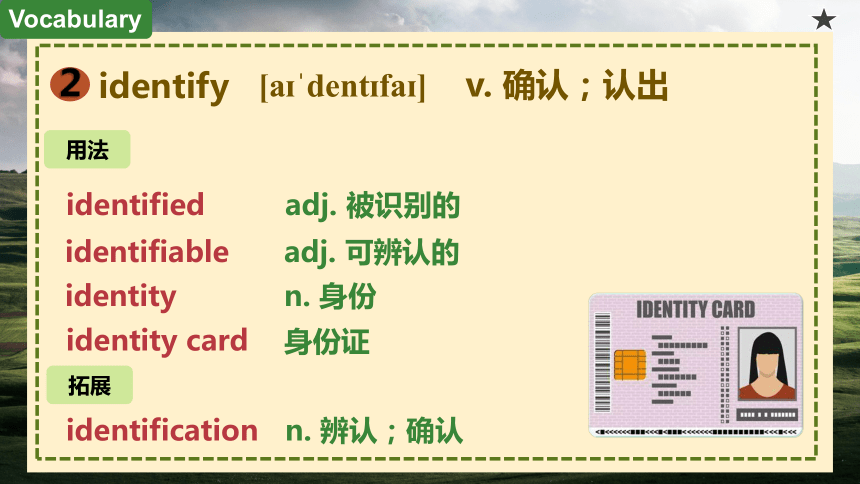 Vocabulary

★

2 identify [aɪˈdentɪfaɪ] v. 确认；认出

用法

identified adj. 被识别的
identifiable adj. 可辨认的
identity n. 身份
identity card 身份证

拓展

identification n. 辨认；确认

IDENTITY CARD